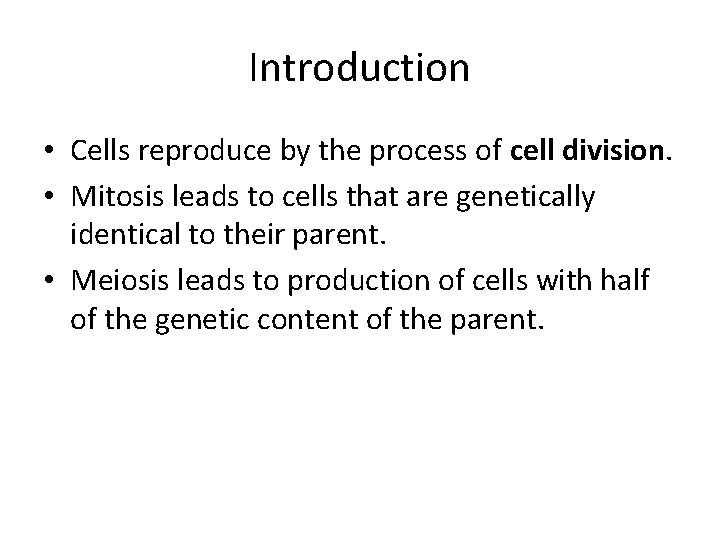 Introduction

• Cells reproduce by the process of cell division.
• Mitosis leads to cells that are genetically identical to their parent.
• Meiosis leads to production of cells with half of the genetic content of the parent.